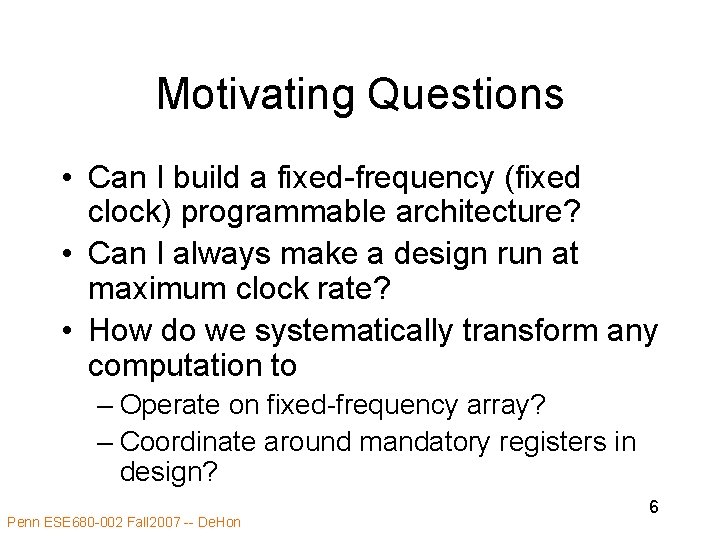 Motivating Questions

• Can I build a fixed-frequency (fixed clock) programmable architecture?
• Can I always make a design run at maximum clock rate?
• How do we systematically transform any computation to
– Operate on fixed-frequency array?
– Coordinate around mandatory registers in design?

6

Penn ESE680-002 Fall2007 -- DeHon